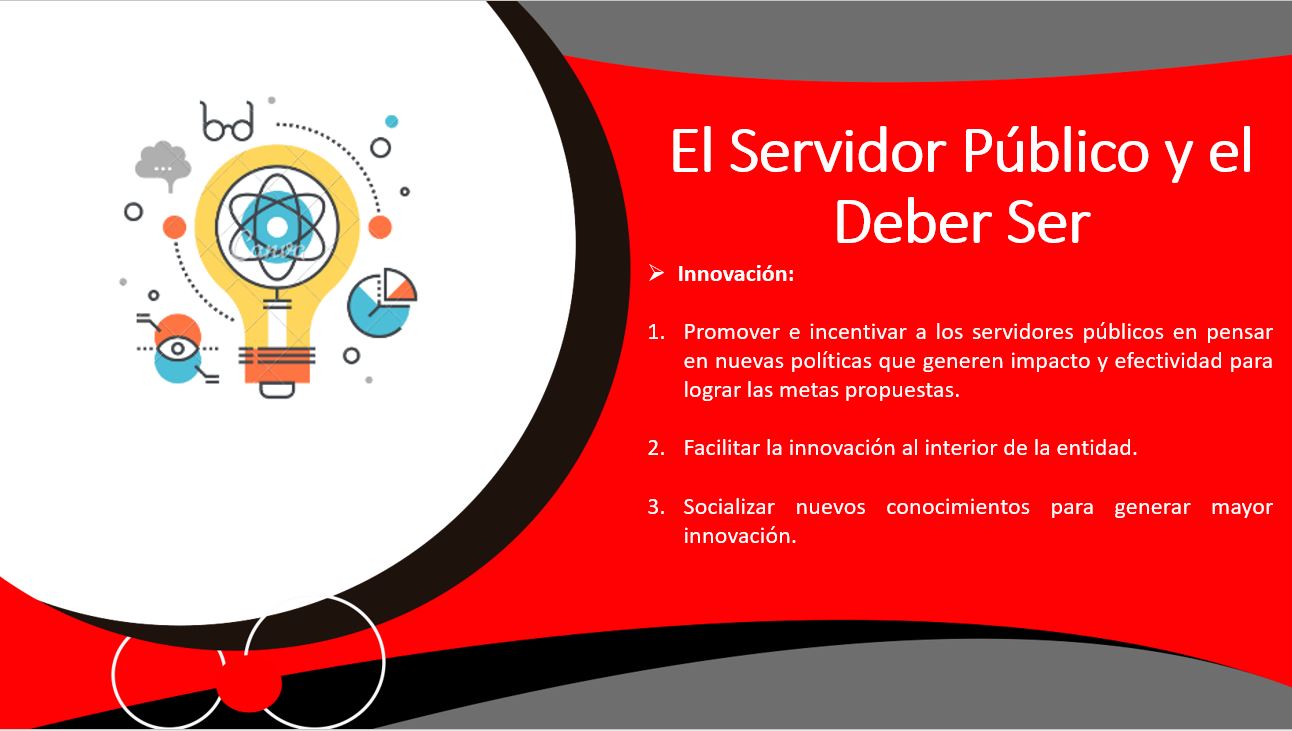 El Servidor Público y el Deber Ser

➢ Innovación:

1. Promover e incentivar a los servidores públicos en pensar en nuevas políticas que generen impacto y efectividad para lograr las metas propuestas.

2. Facilitar la innovación al interior de la entidad.

3. Socializar nuevos conocimientos para generar mayor innovación.